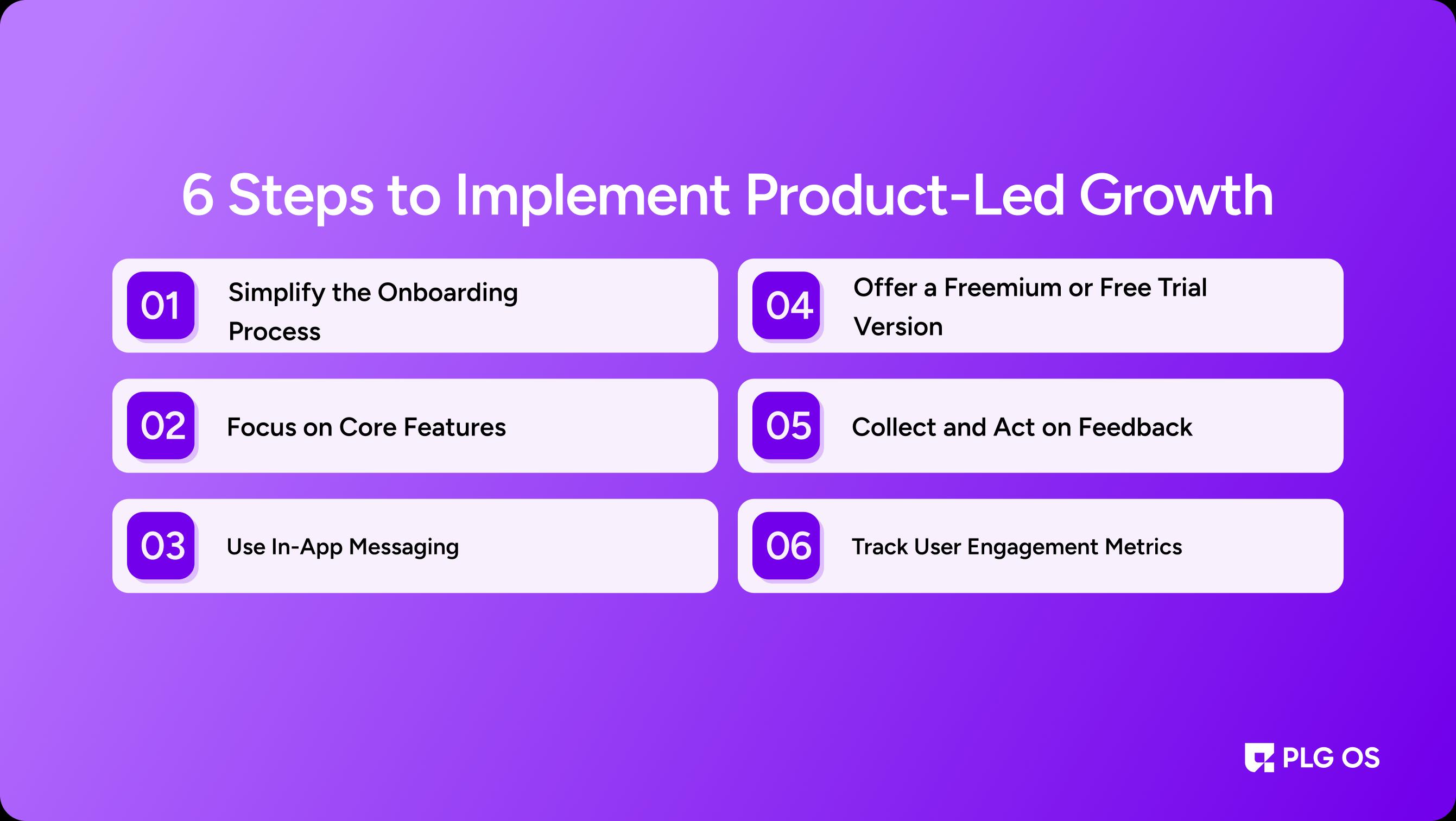 6 Steps to Implement Product-Led Growth

01 Simplify the Onboarding Process

02 Focus on Core Features

03 Use In-App Messaging

04 Offer a Freemium or Free Trial Version

05 Collect and Act on Feedback

06 Track User Engagement Metrics

PLG OS